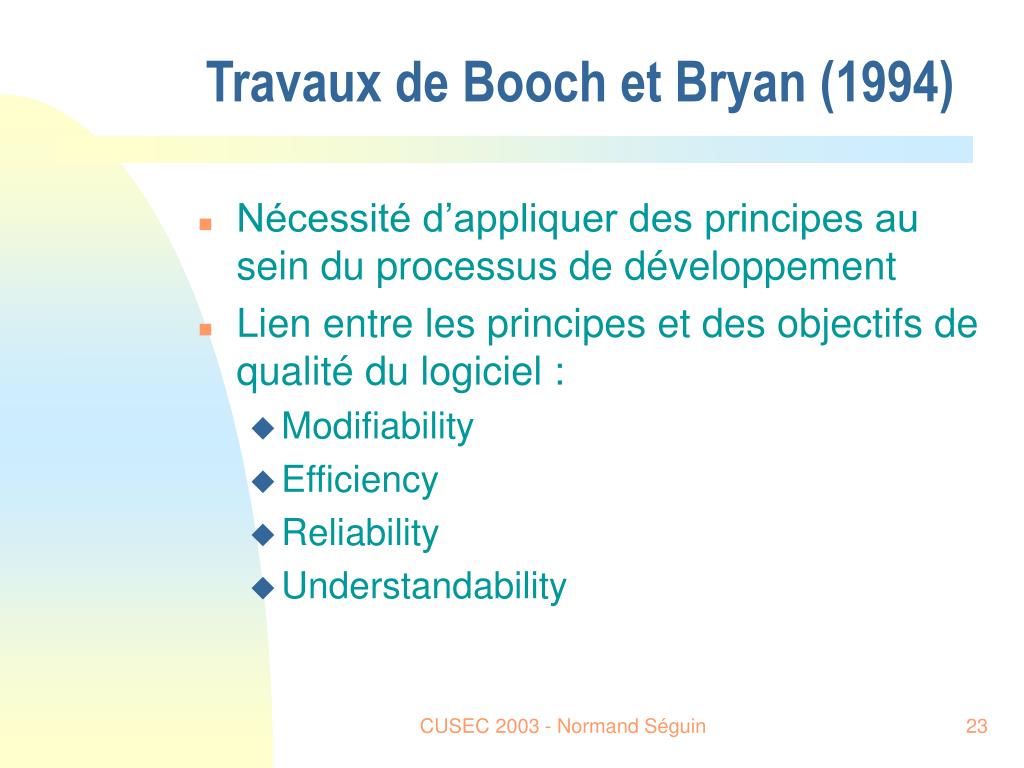 Travaux de Booch et Bryan (1994)

- Nécessité d’appliquer des principes au sein du processus de développement
- Lien entre les principes et des objectifs de qualité du logiciel :
  - Modifiability
  - Efficiency
  - Reliability
  - Understandability

CUSEC 2003 - Normand Séguin

23